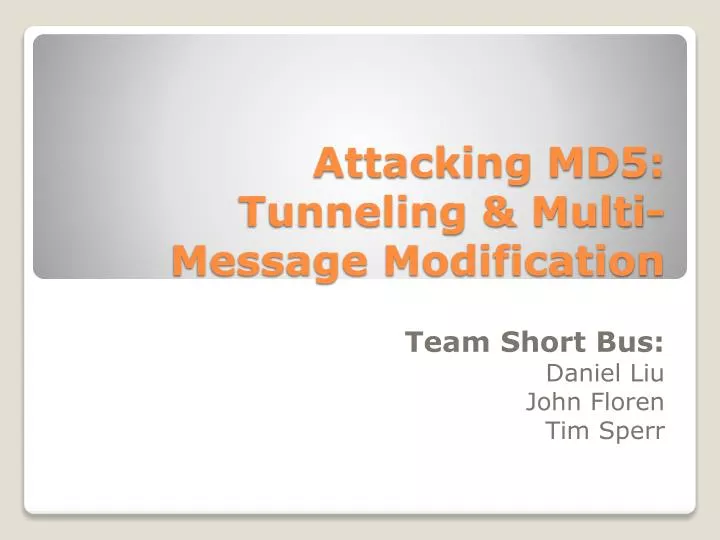 Attacking MD5: Tunneling & Multi-Message Modification

Team Short Bus:
Daniel Liu
John Floren
Tim Sperr